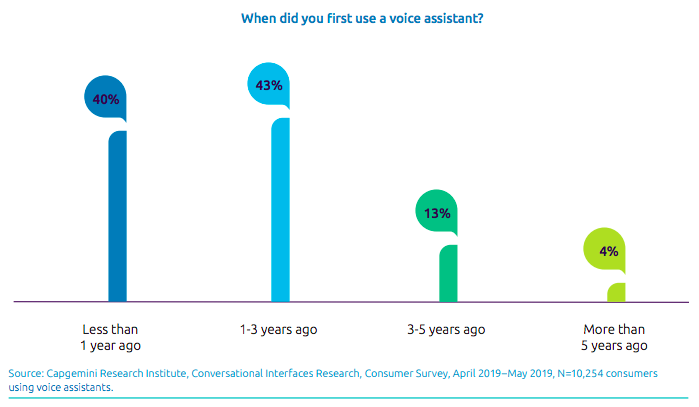 When did you first use a voice assistant?

40%

43%

13%

4%

Less than 1 year ago

1-3 years ago

3-5 years ago

More than 5 years ago

Source: Capgemini Research Institute, Conversational Interfaces Research, Consumer Survey, April 2019–May 2019, N=10,254 consumers using voice assistants.